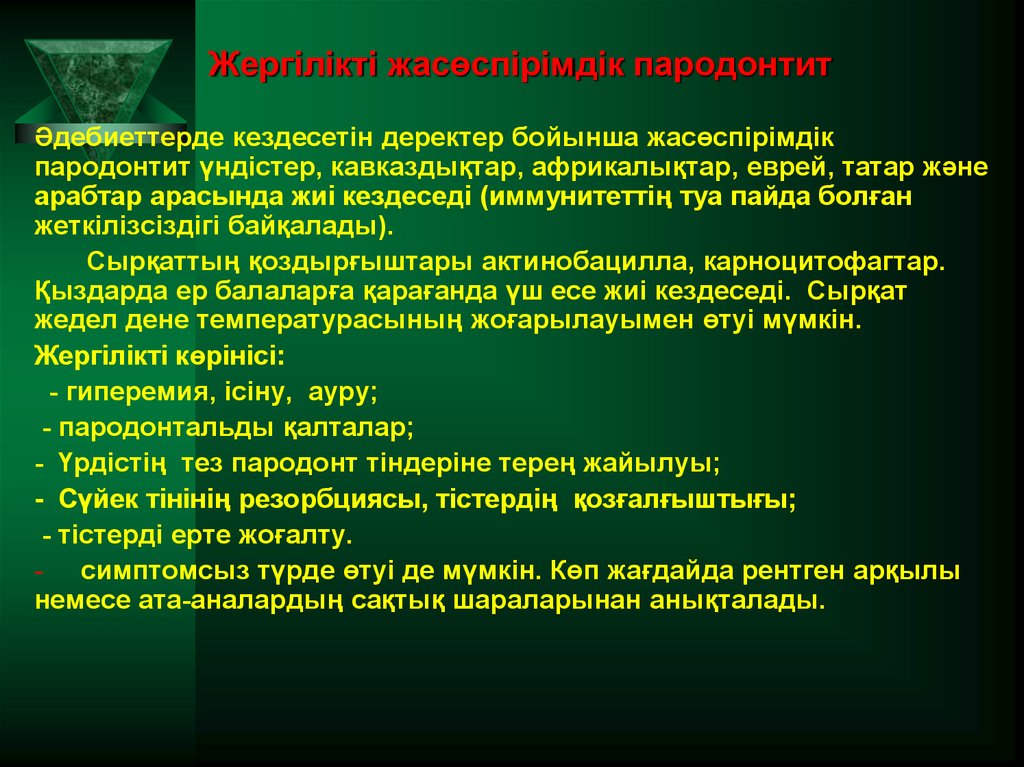 Жергілікті жасөспірімдік пародонтит

Әдебиеттерде кездесетін деректер бойынша жасөспірімдік пародонтит үндістер, кавказдықтар, африкалықтар, еврей, татар және арабтар арасында жиі кездеседі (иммунитеттің туа пайда болған жеткілізсіздігі байқалады).

Сырқаттың қоздырғыштары актинобацилла, карноцитофагтар. Қыздарда ер балаларға қарағанда үш есе жиі кездеседі. Сырқат жедел дене температурасының жоғарылауымен өтуі мүмкін.

Жергілікті көрінісі:

- гиперемия, ісіну, ауру;

- пародонтальды қалталар;

- Үрдістің тез пародонт тіндеріне терең жайылуы;

- Сүйек тінінің резорбциясы, тістердің қозғалғыштығы;

- тістерді ерте жоғалту.

- симптомсыз түрде өтуі де мүмкін. Көп жағдайда рентген арқылы немесе ата-аналардың сақтық шараларынан анықталады.